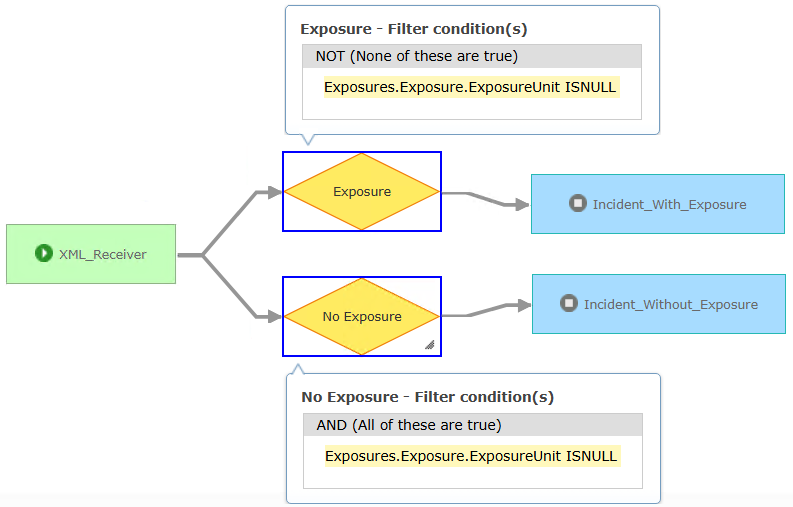 Exposure - Filter condition(s)

NOT (None of these are true)

Exposures.Exposure.ExposureUnit ISNULL

XML_Receiver

Exposure

Incident_With_Exposure

No Exposure

Incident_Without_Exposure

No Exposure - Filter condition(s)

AND (All of these are true)

Exposures.Exposure.ExposureUnit ISNULL